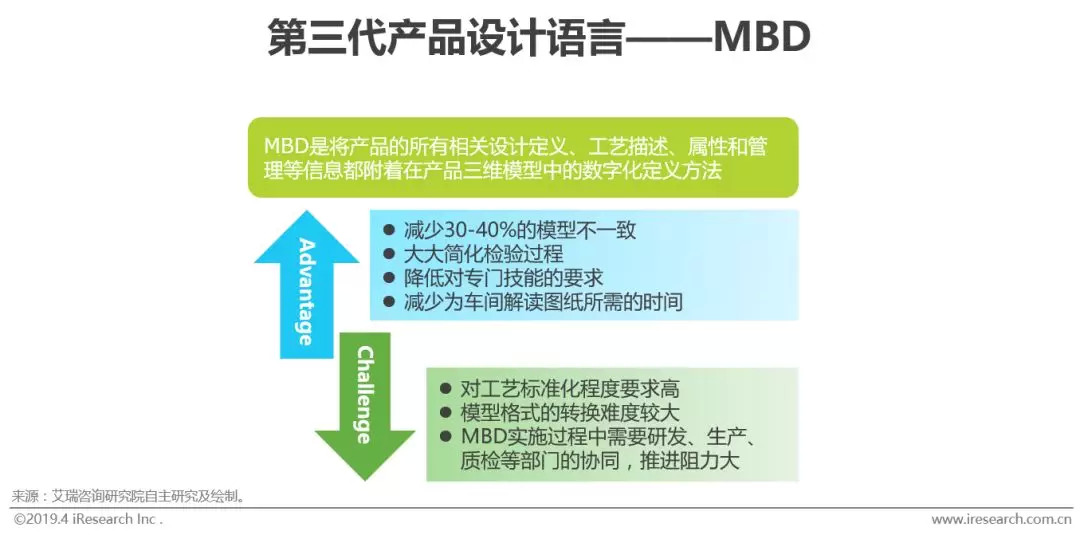 第三代产品设计语言——MBD

MBD是将产品的所有相关设计定义、工艺描述、属性和管理等信息都附着在产品三维模型中的数字化定义方法

Advantage

● 减少30-40%的模型不一致
● 大大简化检验过程
● 降低对专门技能的要求
● 减少为车间解读图纸所需的时间

Challenge

● 对工艺标准化程度要求高
● 模型格式的转换难度较大
● MBD实施过程中需要研发、生产、质检等部门的协同，推进阻力大

来源：艾瑞咨询研究院自主研究及绘制。

©2019.4 iResearch Inc .

www.iresearch.com.cn